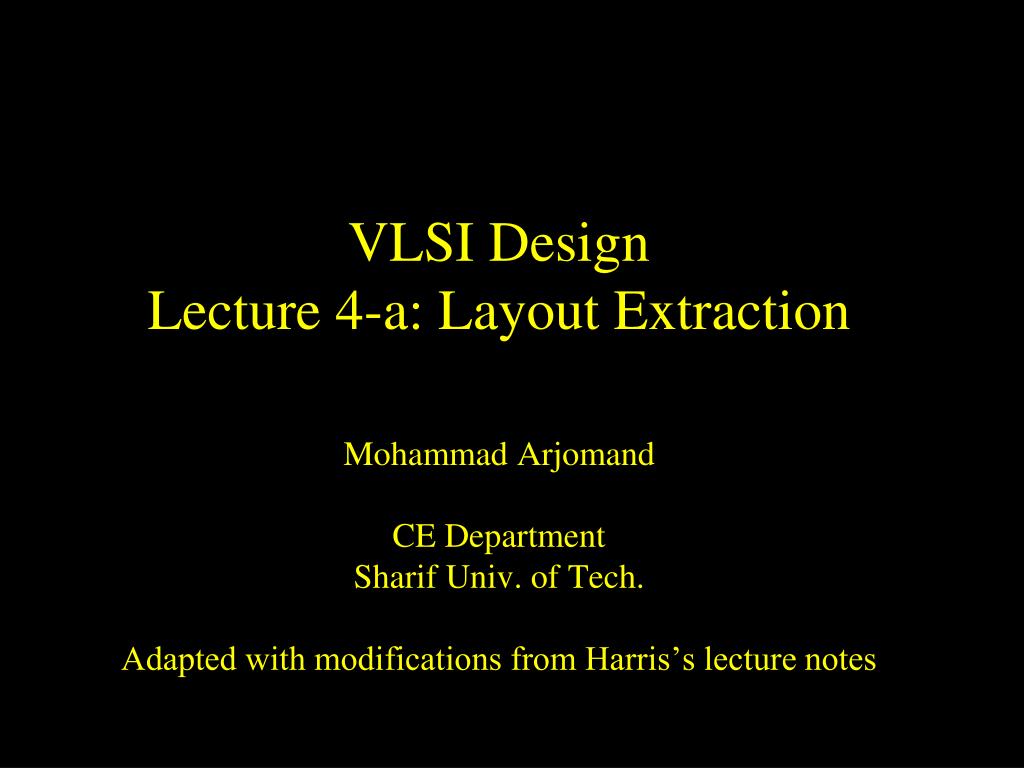 VLSI Design
Lecture 4-a: Layout Extraction

Mohammad Arjomand

CE Department
Sharif Univ. of Tech.

Adapted with modifications from Harris’s lecture notes